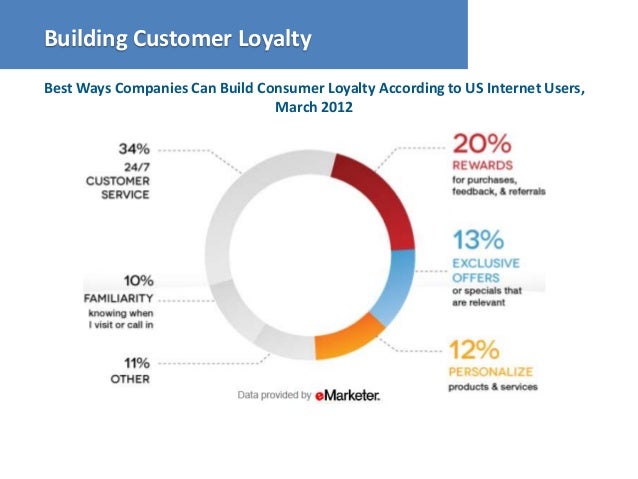 Building Customer Loyalty

Best Ways Companies Can Build Consumer Loyalty According to US Internet Users, March 2012

34%
24/7
CUSTOMER
SERVICE

10%
FAMILIARITY
knowing when I visit or call in

11%
OTHER

20%
REWARDS
for purchases, feedback, & referrals

13%
EXCLUSIVE
OFFERS
or specials that are relevant

12%
PERSONALIZE
products & services

Data provided by eMarketer.